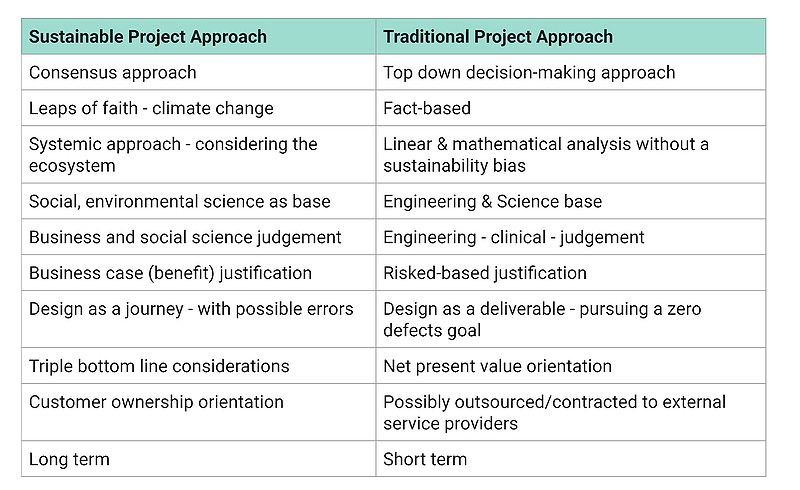 | Sustainable Project Approach | Traditional Project Approach |
|---|---|
| Consensus approach | Top down decision-making approach |
| Leaps of faith - climate change | Fact-based |
| Systemic approach - considering the ecosystem | Linear & mathematical analysis without a sustainability bias |
| Social, environmental science as base | Engineering & Science base |
| Business and social science judgement | Engineering - clinical - judgement |
| Business case (benefit) justification | Risked-based justification |
| Design as a journey - with possible errors | Design as a deliverable - pursuing a zero defects goal |
| Triple bottom line considerations | Net present value orientation |
| Customer ownership orientation | Possibly outsourced/contracted to external service providers |
| Long term | Short term |